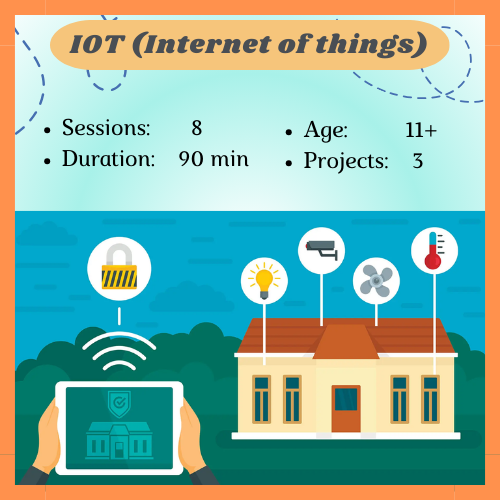 IOT (Internet of things)

- Sessions: 8
- Duration: 90 min
- Age: 11+
- Projects: 3